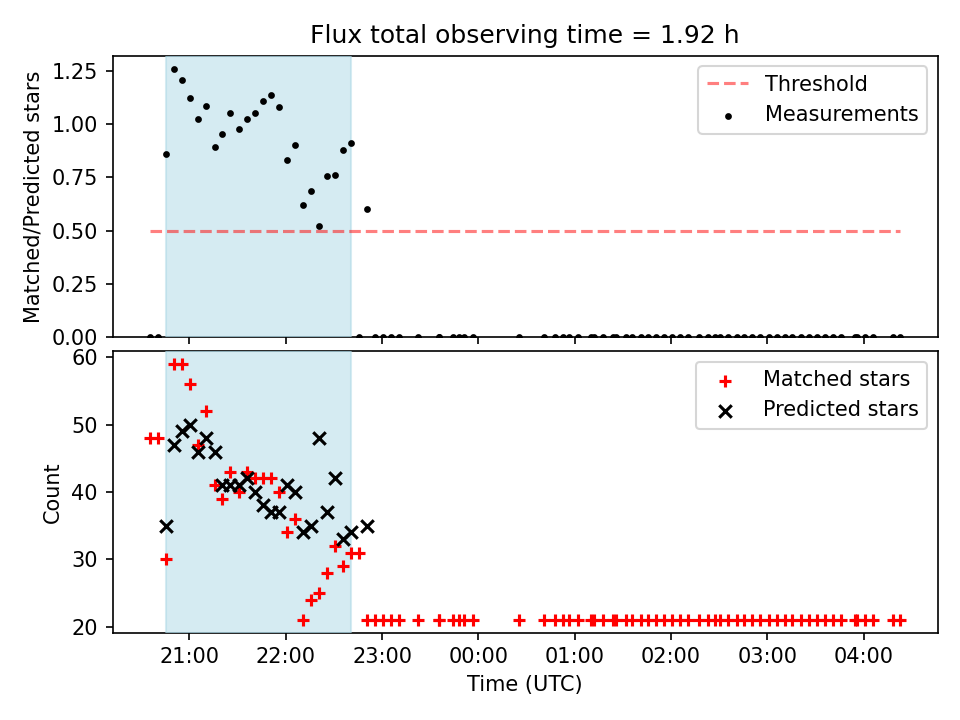 Flux total observing time = 1.92 h

Matched/Predicted stars

1.25
1.00
0.75
0.50
0.25
0.00

Threshold
Measurements

Count

60
50
40
30
20

Matched stars
Predicted stars

21:00 22:00 23:00 00:00 01:00 02:00 03:00 04:00

Time (UTC)